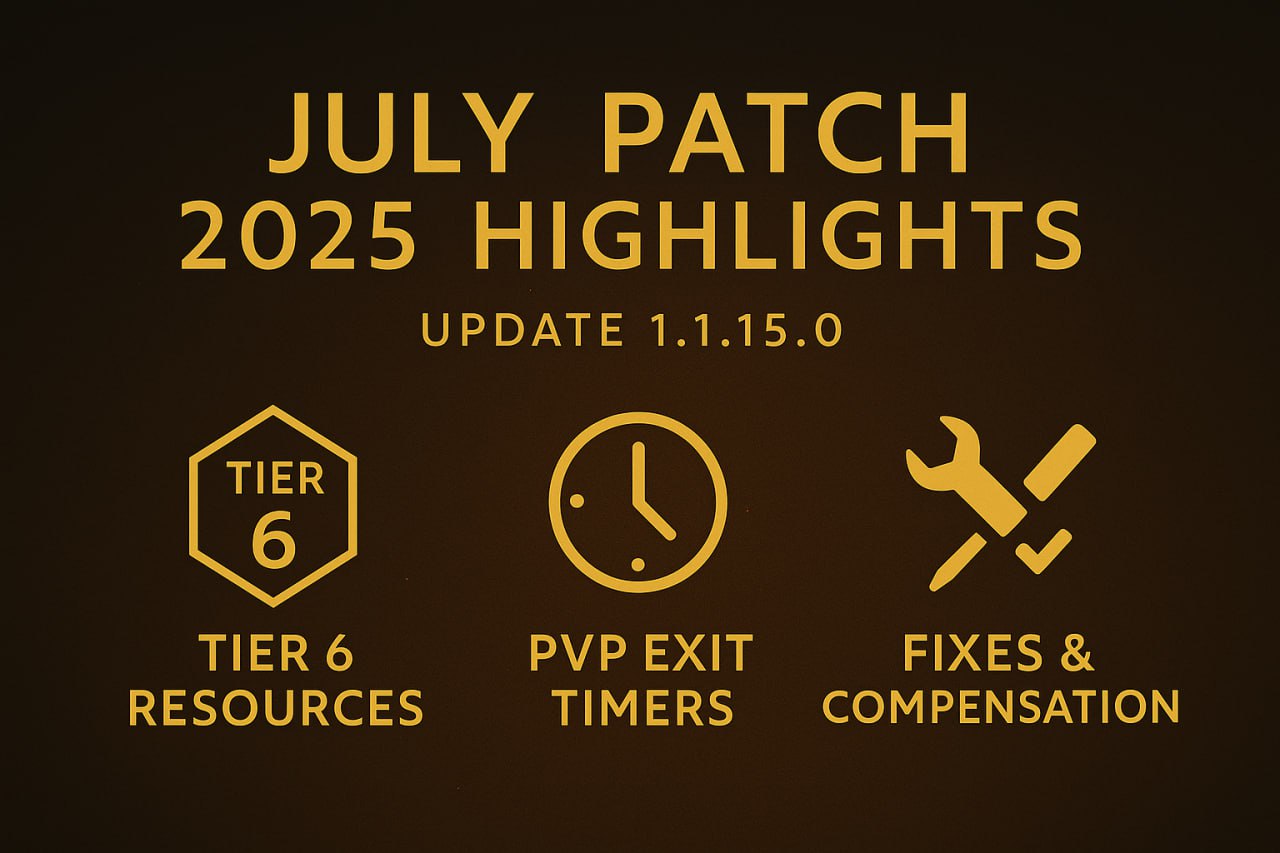 JULY PATCH
2025 HIGHLIGHTS

UPDATE 1.1.15.0

TIER
6

TIER 6
RESOURCES

PVP EXIT
TIMERS

FIXES &
COMPENSATION